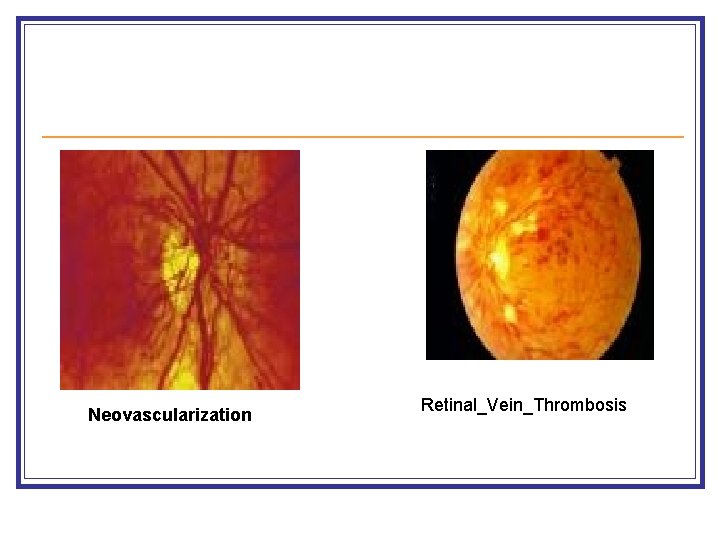 Neovascularization

Retinal_Vein_Thrombosis